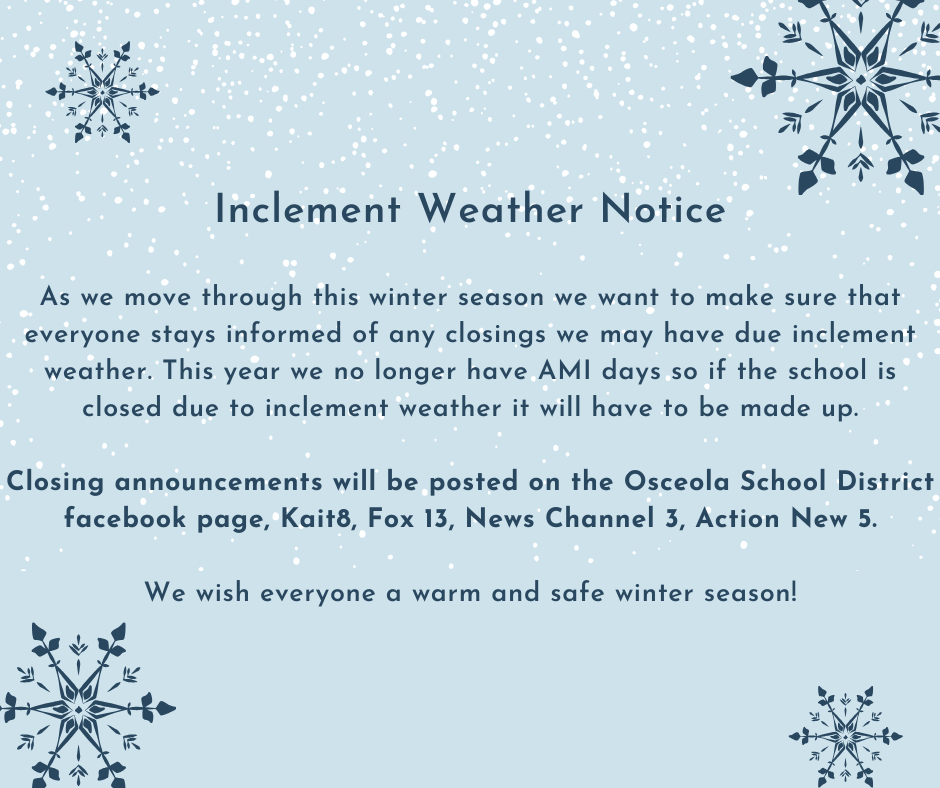 Inclement Weather Notice

As we move through this winter season we want to make sure that everyone stays informed of any closings we may have due inclement weather. This year we no longer have AMI days so if the school is closed due to inclement weather it will have to be made up.

Closing announcements will be posted on the Osceola School District facebook page, Kait8, Fox 13, News Channel 3, Action New 5.

We wish everyone a warm and safe winter season!